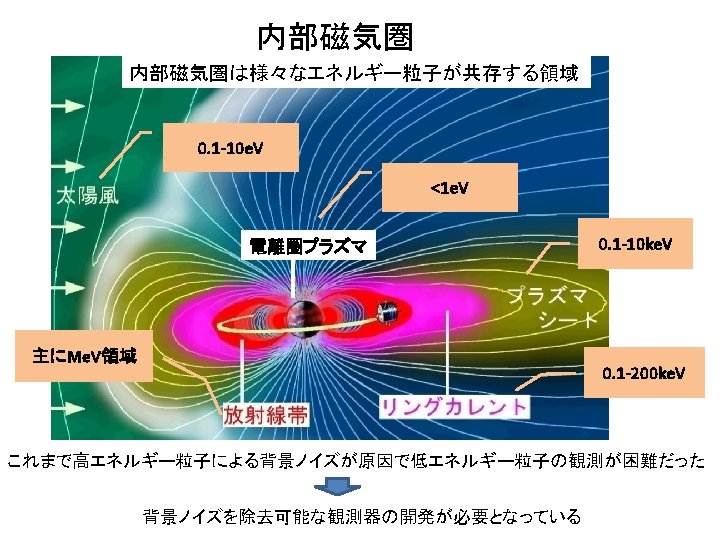 内部磁気圏

内部磁気圏は様々なエネルギー粒子が共存する領域

0.1-10eV

太陽風

<1eV

電離圏プラズマ

0.1-10keV

プラズマシート

主にMeV領域

0.1-200keV

放射線帯

リングカレント

これまで高エネルギー粒子による背景ノイズが原因で低エネルギー粒子の観測が困難だった

背景ノイズを除去可能な観測器の開発が必要となっている